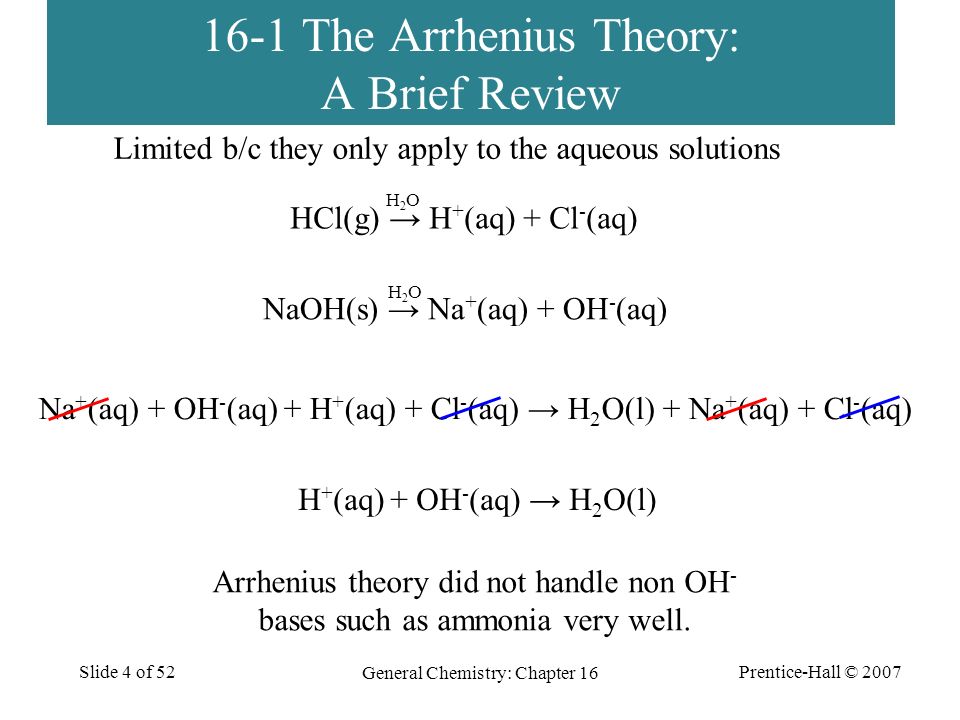 16-1 The Arrhenius Theory: A Brief Review

Limited b/c they only apply to the aqueous solutions

$HCl(g) \xrightarrow{H_2O} H^+(aq) + Cl^-(aq)$

$NaOH(s) \xrightarrow{H_2O} Na^+(aq) + OH^-(aq)$

$Na^+(aq) + OH^-(aq) + H^+(aq) + Cl^-(aq) \rightarrow H_2O(l) + Na^+(aq) + Cl^-(aq)$

$H^+(aq) + OH^-(aq) \rightarrow H_2O(l)$

Arrhenius theory did not handle non $OH^-$ bases such as ammonia very well.

Slide 4 of 52

General Chemistry: Chapter 16

Prentice-Hall © 2007